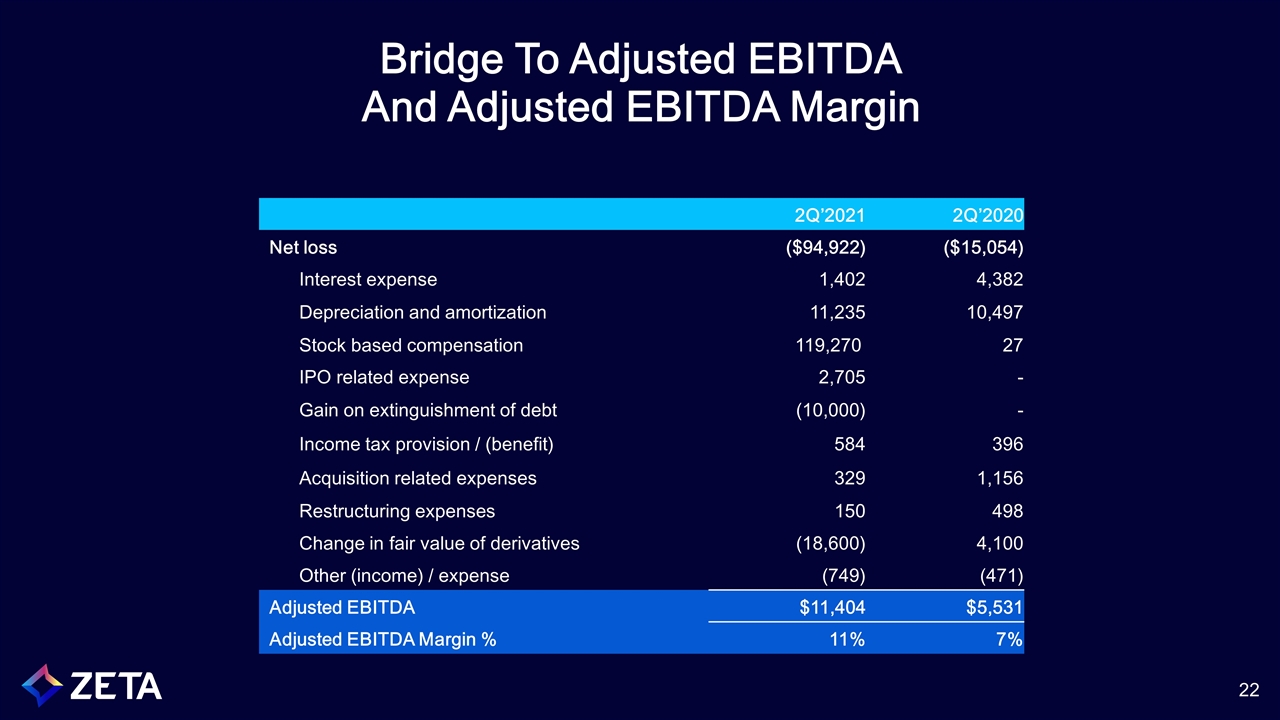 Bridge To Adjusted EBITDA
And Adjusted EBITDA Margin

| | 2Q'2021 | 2Q'2020 |
|---|---|---|
| Net loss | ($94,922) | ($15,054) |
| Interest expense | 1,402 | 4,382 |
| Depreciation and amortization | 11,235 | 10,497 |
| Stock based compensation | 119,270 | 27 |
| IPO related expense | 2,705 | - |
| Gain on extinguishment of debt | (10,000) | - |
| Income tax provision / (benefit) | 584 | 396 |
| Acquisition related expenses | 329 | 1,156 |
| Restructuring expenses | 150 | 498 |
| Change in fair value of derivatives | (18,600) | 4,100 |
| Other (income) / expense | (749) | (471) |
| Adjusted EBITDA | $11,404 | $5,531 |
| Adjusted EBITDA Margin % | 11% | 7% |

ZETA

22